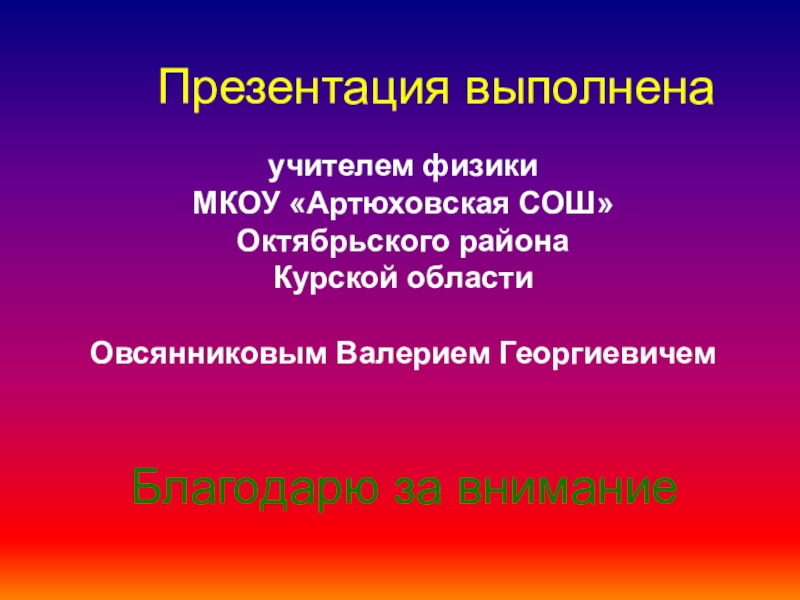 Презентация выполнена

учителем физики
МКОУ «Артюховская СОШ»
Октябрьского района
Курской области

Овсянниковым Валерием Георгиевичем

Благодарю за внимание